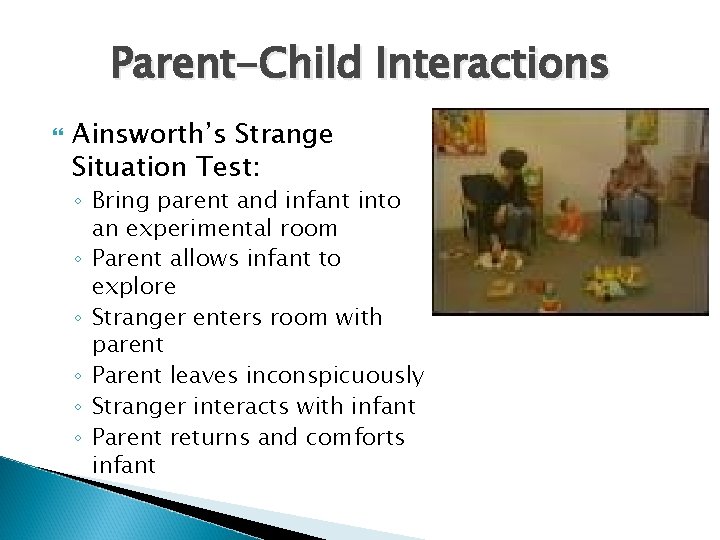 Parent-Child Interactions

Ainsworth's Strange Situation Test:
◦ Bring parent and infant into an experimental room
◦ Parent allows infant to explore
◦ Stranger enters room with parent
◦ Parent leaves inconspicuously
◦ Stranger interacts with infant
◦ Parent returns and comforts infant